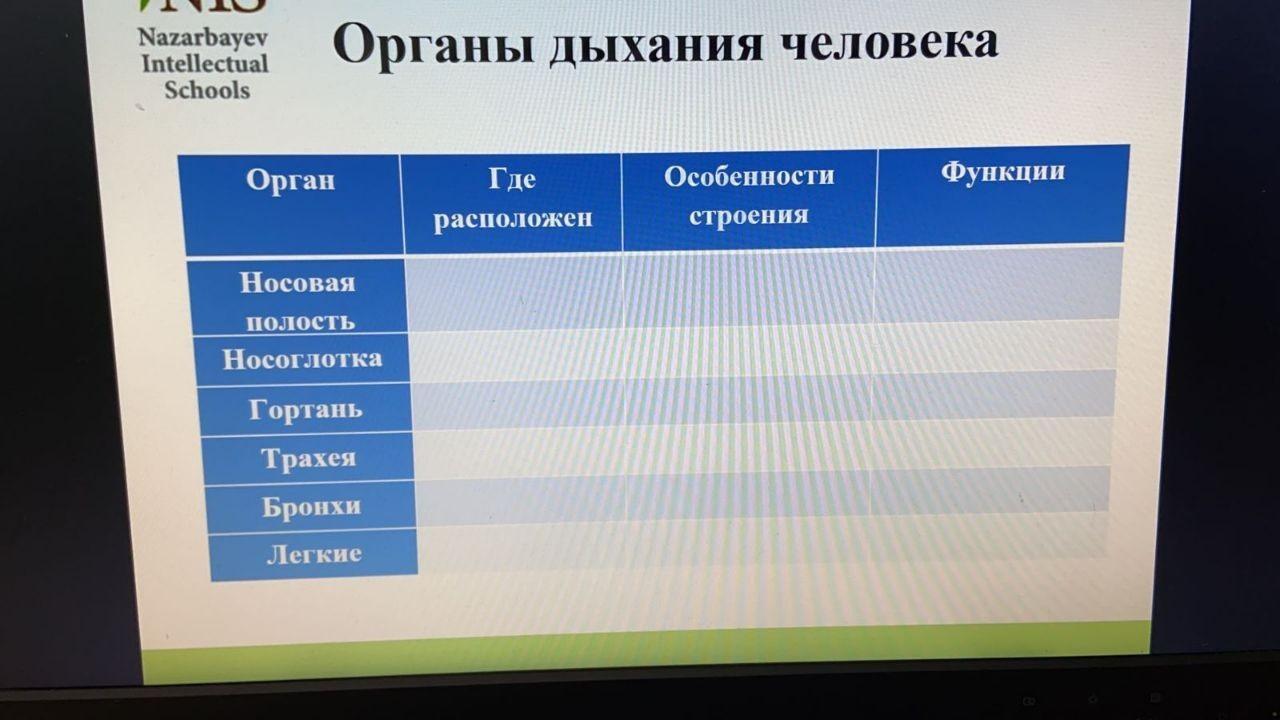 NIS
Nazarbayev Intellectual Schools

Органы дыхания человека

| Орган | Где расположен | Особенности строения | Функции |
|---|---|---|---|
| Носовая полость | | | |
| Носоглотка | | | |
| Гортань | | | |
| Трахея | | | |
| Бронхи | | | |
| Легкие | | | |